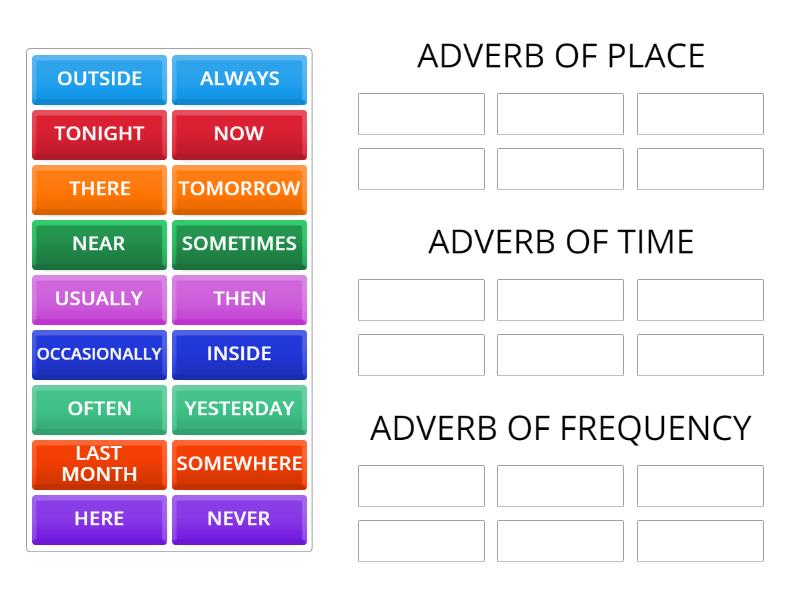 OUTSIDE
ALWAYS
TONIGHT
NOW
THERE
TOMORROW
NEAR
SOMETIMES
USUALLY
THEN
OCCASIONALLY
INSIDE
OFTEN
YESTERDAY
LAST MONTH
SOMEWHERE
HERE
NEVER

ADVERB OF PLACE

ADVERB OF TIME

ADVERB OF FREQUENCY